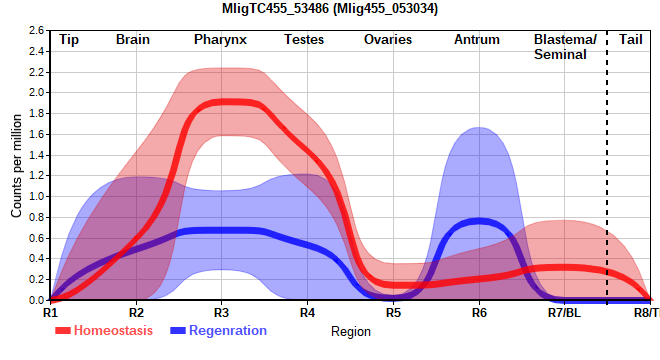 MligTC455_53486 (Mlig455_053034)

Tip Brain Pharynx Testes Ovaries Antrum Blastema/ Seminal Tail

Counts per million

2.6
2.4
2.2
2.0
1.8
1.6
1.4
1.2
1.0
0.8
0.6
0.4
0.2
0.0

R1 R2 R3 R4 R5 R6 R7/BL R8/T

Homeostasis Regenration

Region